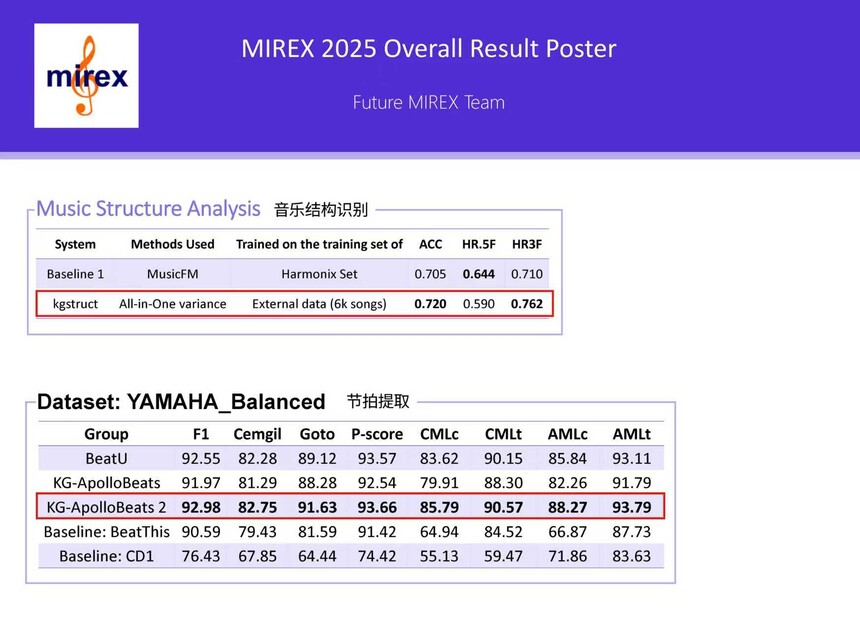 mirex

MIREX 2025 Overall Result Poster

Future MIREX Team

Music Structure Analysis 音乐结构识别

| System | Methods Used | Trained on the training set of | ACC | HR.5F | HR3F |
|---|---|---|---|---|---|
| Baseline 1 | MusicFM | Harmonix Set | 0.705 | **0.644** | 0.710 |
| kgstruct | All-in-One variance | External data (6k songs) | **0.720** | 0.590 | **0.762** |

Dataset: YAMAHA_Balanced 节拍提取

| Group | F1 | Cemgil | Goto | P-score | CMLc | CMLt | AMLc | AMLt |
|---|---|---|---|---|---|---|---|---|
| BeatU | 92.55 | 82.28 | 89.12 | 93.57 | 83.62 | 90.15 | 85.84 | 93.11 |
| KG-ApolloBeats | 91.97 | 81.29 | 88.28 | 92.54 | 79.91 | 88.30 | 82.26 | 91.79 |
| KG-ApolloBeats 2 | **92.98** | **82.75** | **91.63** | **93.66** | **85.79** | **90.57** | **88.27** | **93.79** |
| Baseline: BeatThis | 90.59 | 79.43 | 81.59 | 91.42 | 64.94 | 84.52 | 66.87 | 87.73 |
| Baseline: CD1 | 76.43 | 67.85 | 64.44 | 74.42 | 55.13 | 59.47 | 71.86 | 83.63 |